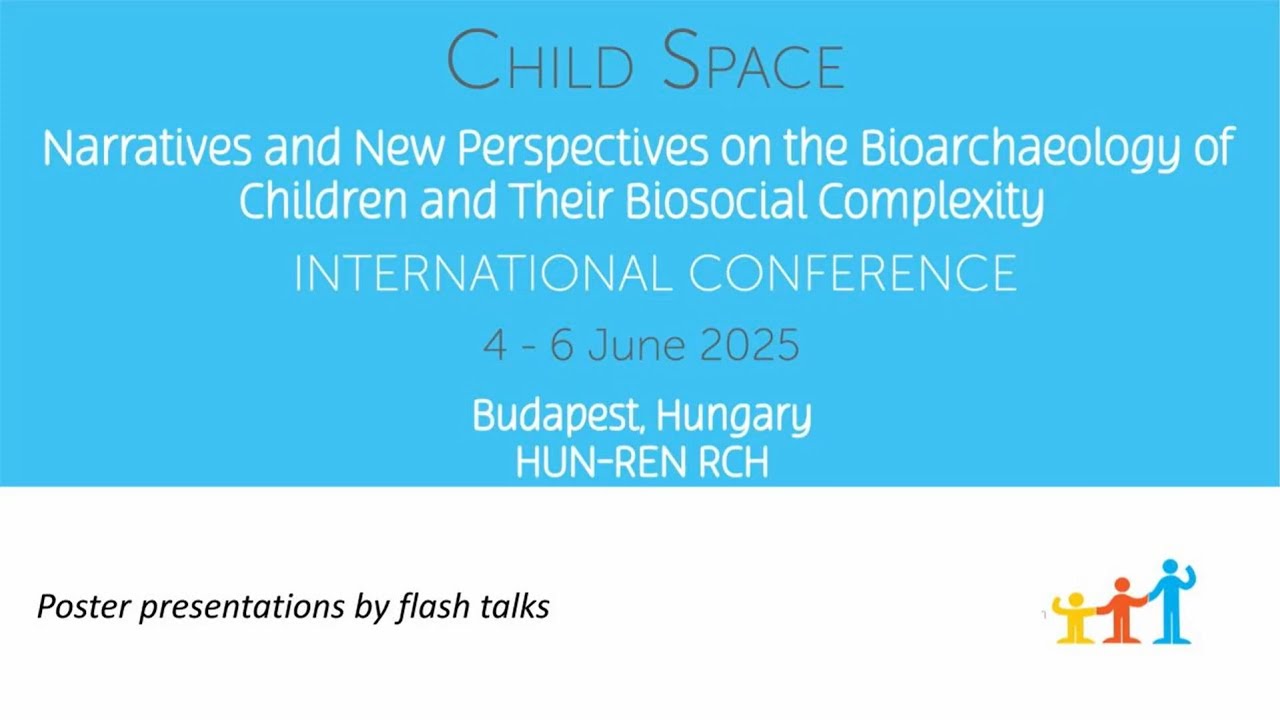 CHILD SPACE

Narratives and New Perspectives on the Bioarchaeology of Children and Their Biosocial Complexity

INTERNATIONAL CONFERENCE

4 - 6 June 2025

Budapest, Hungary
HUN-REN RCH

Poster presentations by flash talks